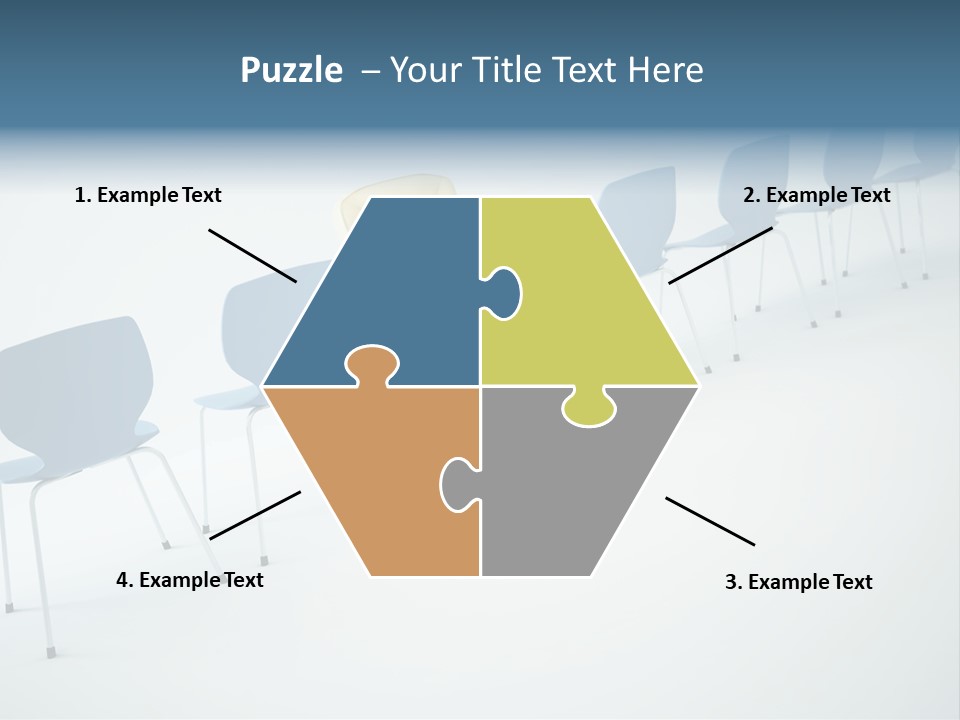 Puzzle – Your Title Text Here

1. Example Text

2. Example Text

4. Example Text

3. Example Text